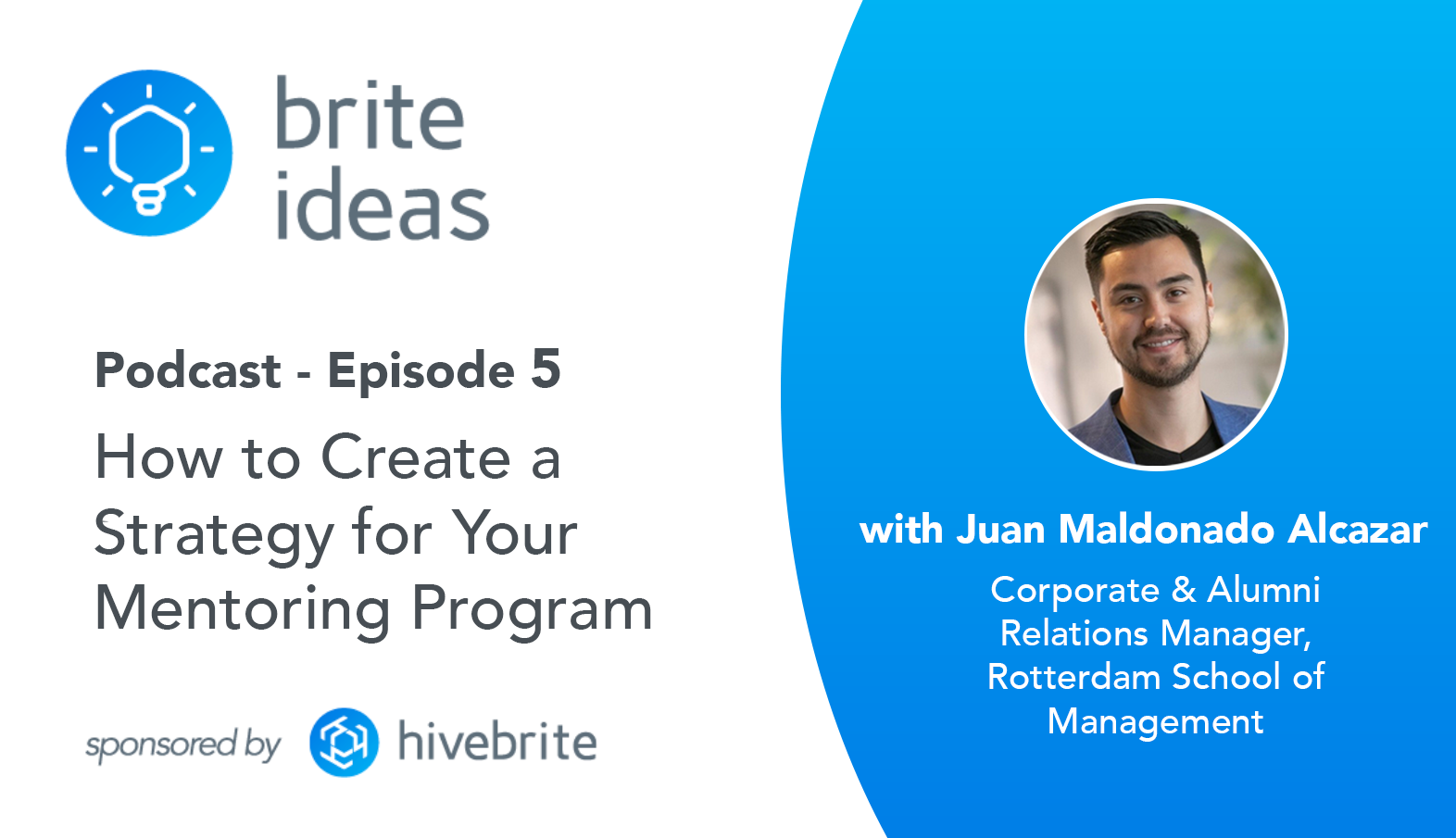 brite ideas

Podcast - Episode 5

How to Create a Strategy for Your Mentoring Program

sponsored by hivebrite

with Juan Maldonado Alcazar

Corporate & Alumni Relations Manager, Rotterdam School of Management